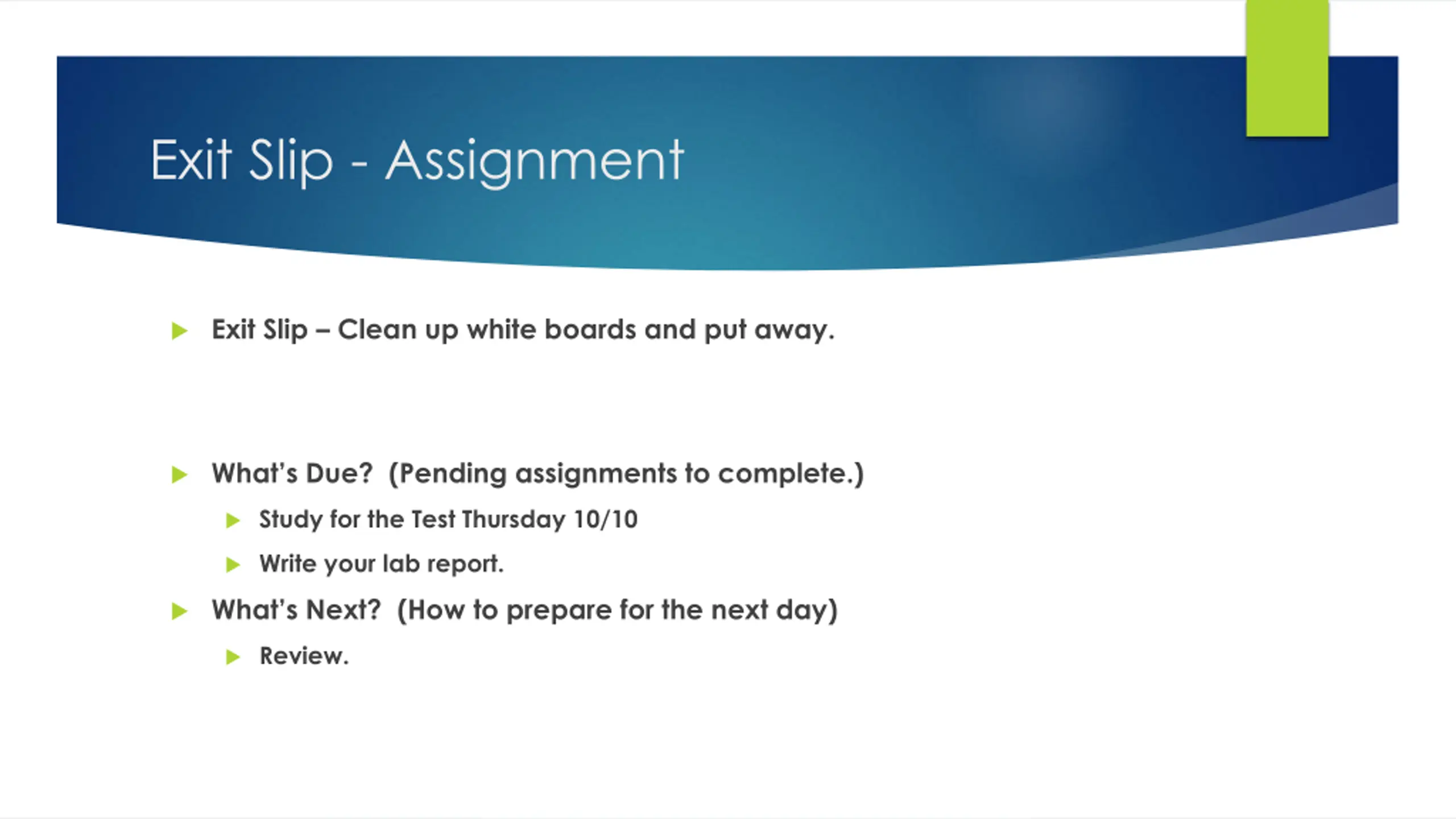 Exit Slip - Assignment

Exit Slip – Clean up white boards and put away.

What's Due? (Pending assignments to complete.)

Study for the Test Thursday 10/10

Write your lab report.

What's Next? (How to prepare for the next day)

Review.